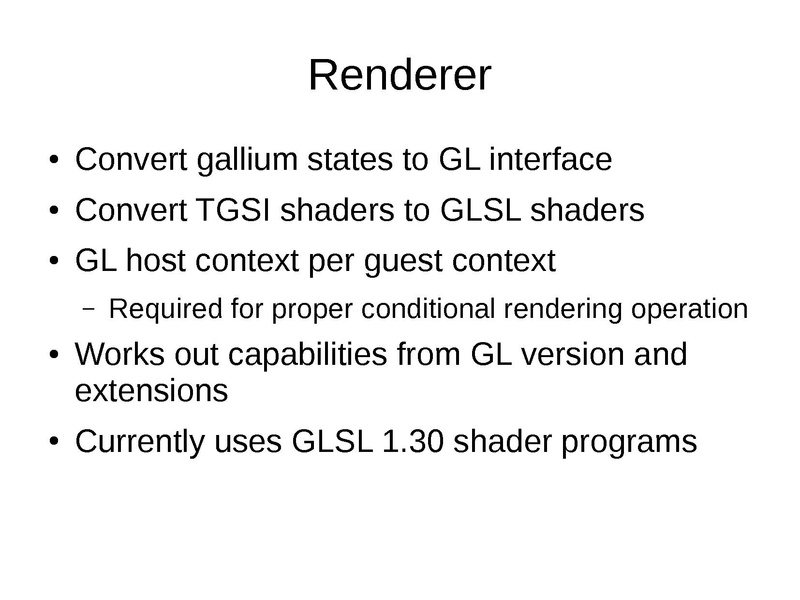 Renderer

• Convert gallium states to GL interface
• Convert TGSI shaders to GLSL shaders
• GL host context per guest context
  – Required for proper conditional rendering operation
• Works out capabilities from GL version and extensions
• Currently uses GLSL 1.30 shader programs